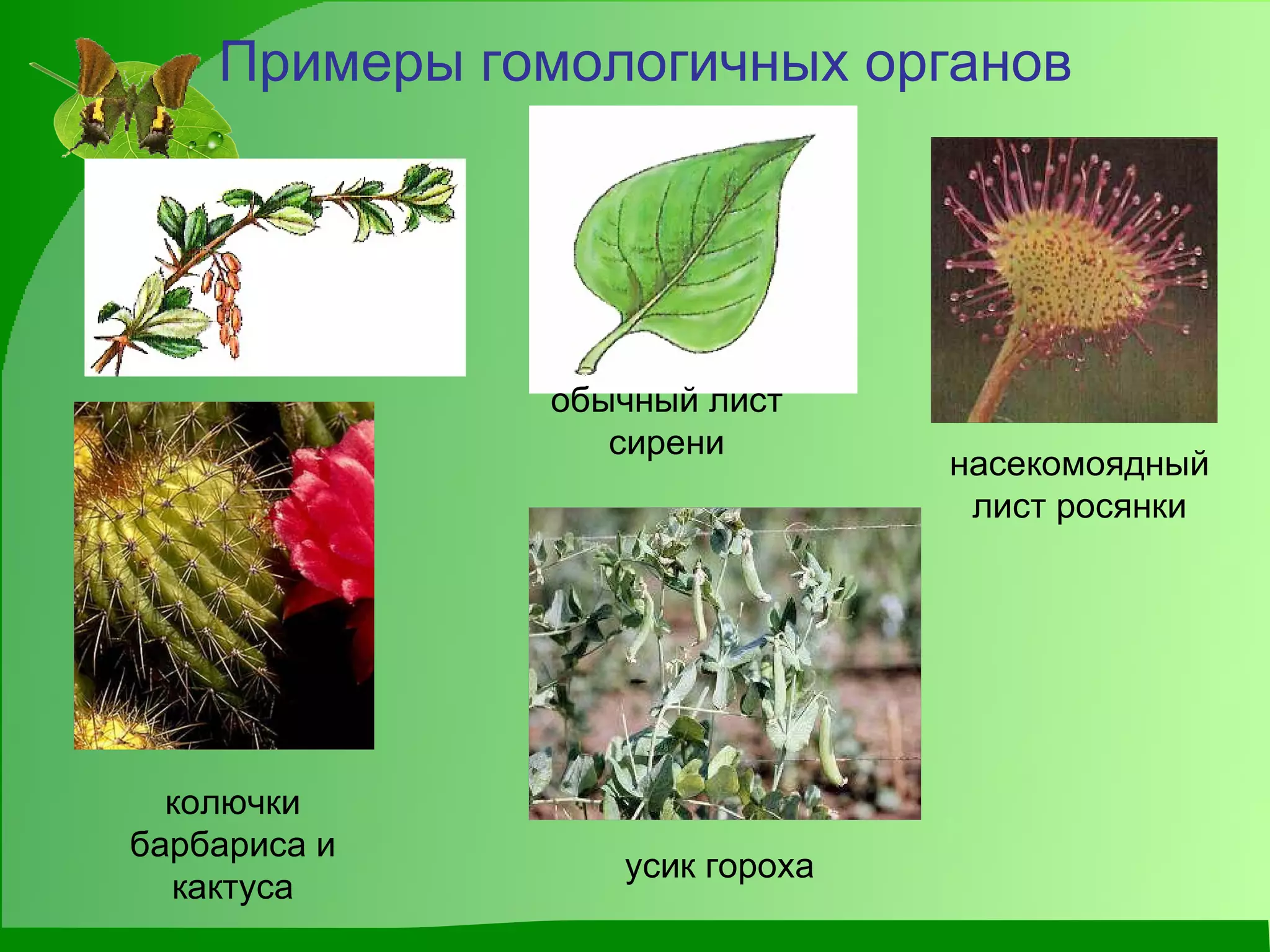 Примеры гомологичных органов

обычный лист сирени

насекомоядный лист росянки

колючки барбариса и кактуса

усик гороха